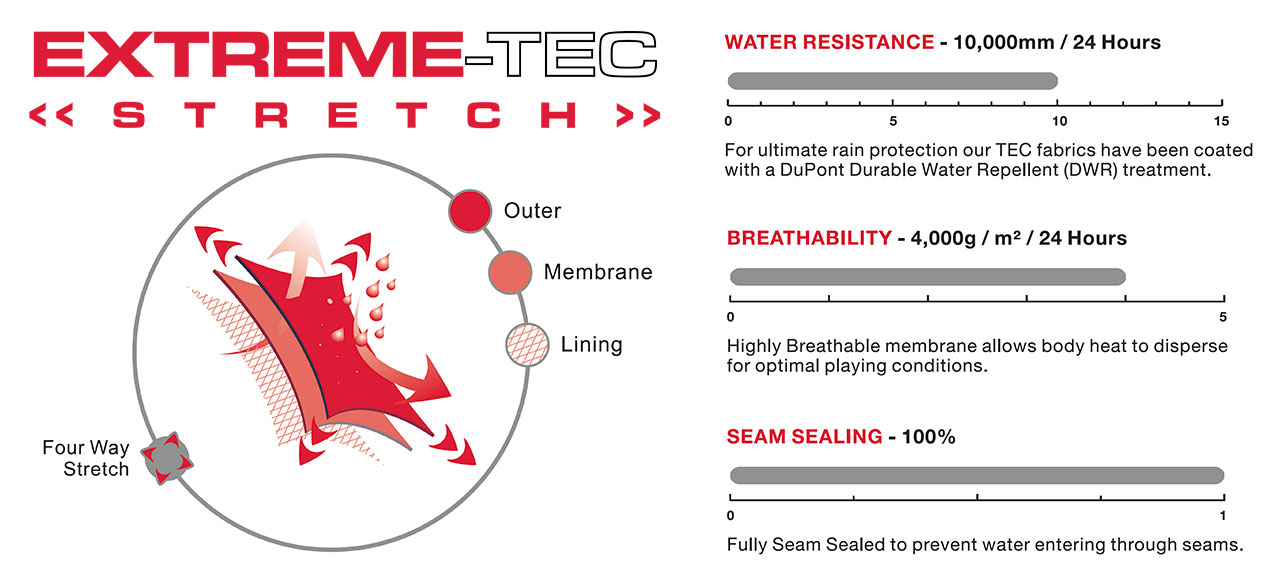 EXTREME-TEC
<< STRETCH >>

Outer

Membrane

Lining

Four Way Stretch

WATER RESISTANCE - 10,000mm / 24 Hours

0 5 10 15

For ultimate rain protection our TEC fabrics have been coated with a DuPont Durable Water Repellent (DWR) treatment.

BREATHABILITY - 4,000g / m² / 24 Hours

0 5

Highly Breathable membrane allows body heat to disperse for optimal playing conditions.

SEAM SEALING - 100%

0 1

Fully Seam Sealed to prevent water entering through seams.